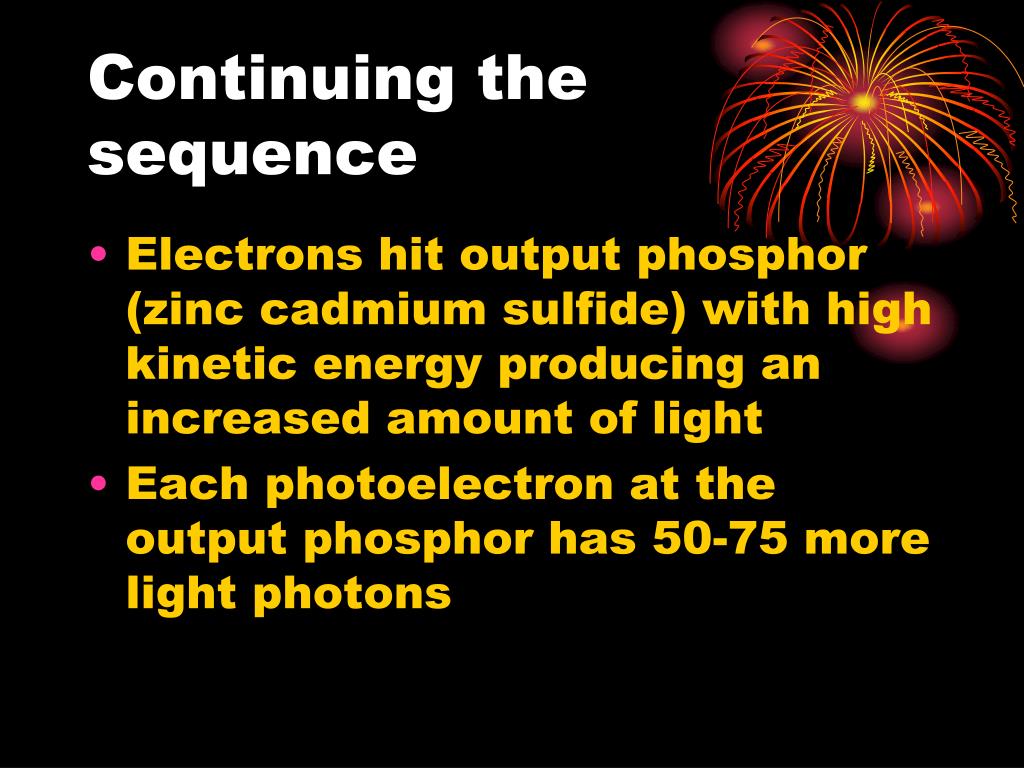 Continuing the sequence

• Electrons hit output phosphor (zinc cadmium sulfide) with high kinetic energy producing an increased amount of light
• Each photoelectron at the output phosphor has 50-75 more light photons